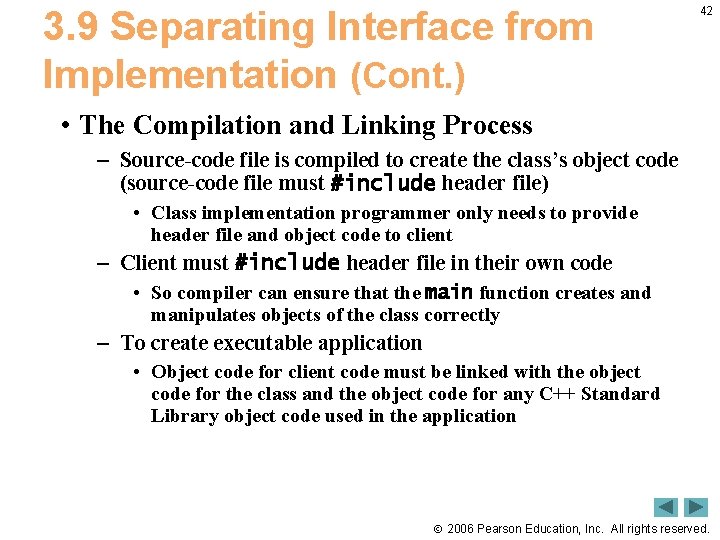 42

3.9 Separating Interface from Implementation (Cont.)

• The Compilation and Linking Process
– Source-code file is compiled to create the class's object code (source-code file must #include header file)
• Class implementation programmer only needs to provide header file and object code to client
– Client must #include header file in their own code
• So compiler can ensure that the main function creates and manipulates objects of the class correctly
– To create executable application
• Object code for client code must be linked with the object code for the class and the object code for any C++ Standard Library object code used in the application

© 2006 Pearson Education, Inc. All rights reserved.